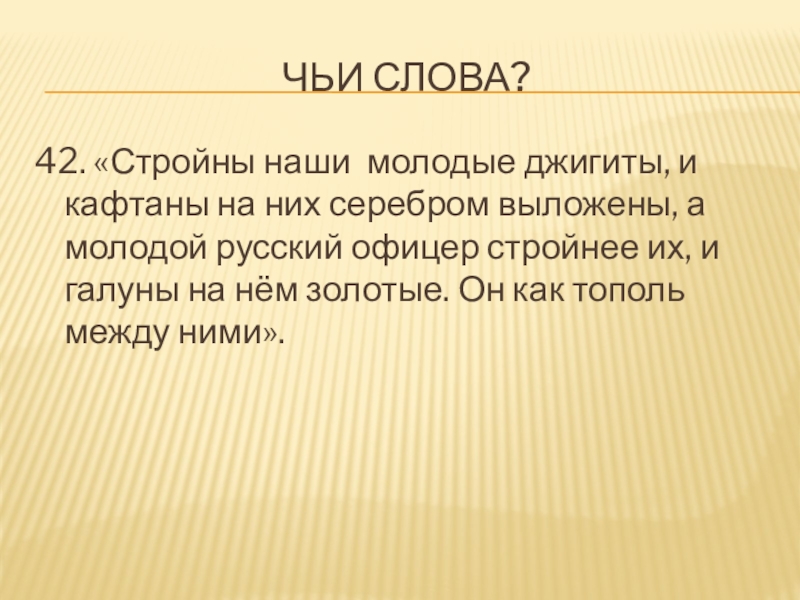 ЧЬИ СЛОВА?

42. «Стройны наши молодые джигиты, и кафтаны на них серебром выложены, а молодой русский офицер стройнее их, и галуны на нём золотые. Он как тополь между ними».